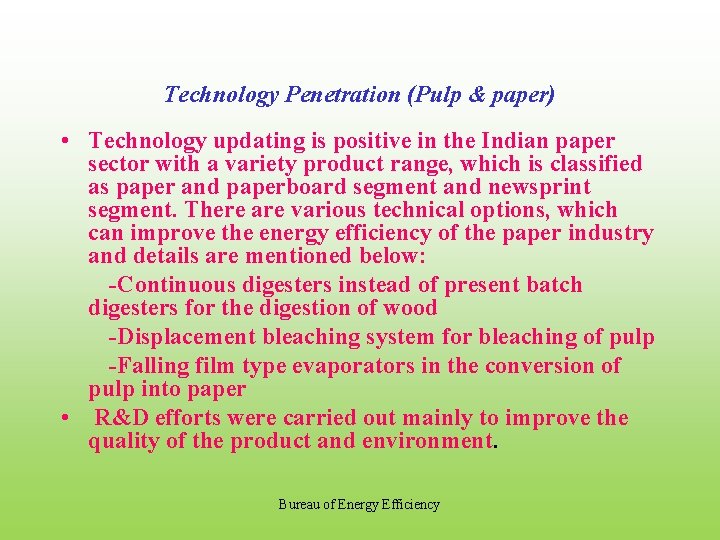 Technology Penetration (Pulp & paper)

• Technology updating is positive in the Indian paper sector with a variety product range, which is classified as paper and paperboard segment and newsprint segment. There are various technical options, which can improve the energy efficiency of the paper industry and details are mentioned below:

-Continuous digesters instead of present batch digesters for the digestion of wood

-Displacement bleaching system for bleaching of pulp

-Falling film type evaporators in the conversion of pulp into paper

• R&D efforts were carried out mainly to improve the quality of the product and environment.

Bureau of Energy Efficiency